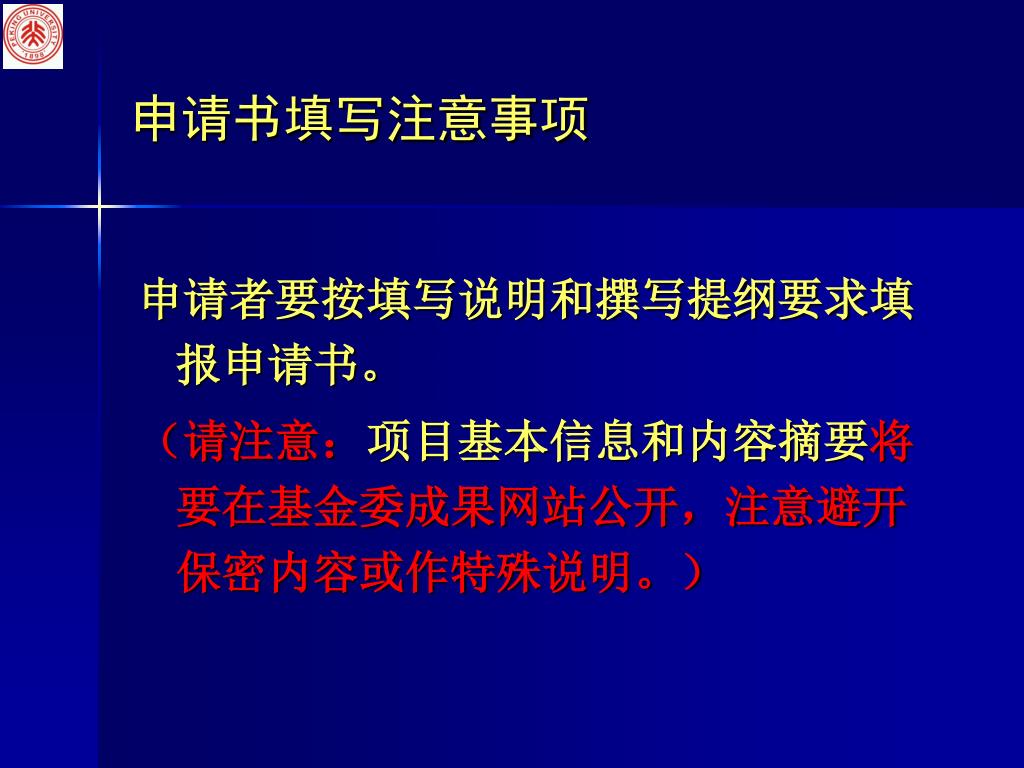 PEKING UNIVERSITY
1898

申请书填写注意事项

申请者要按填写说明和撰写提纲要求填报申请书。

（请注意：项目基本信息和内容摘要将要在基金委成果网站公开，注意避开保密内容或作特殊说明。）